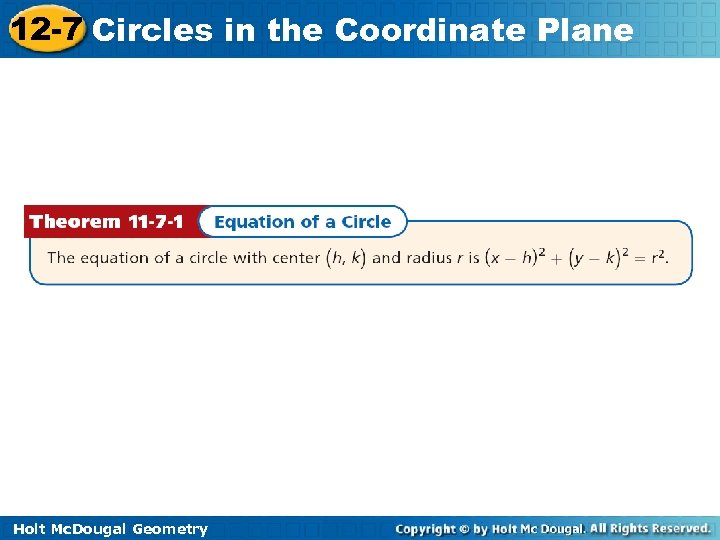 12-7 Circles in the Coordinate Plane

Theorem 11-7-1 Equation of a Circle

The equation of a circle with center $(h, k)$ and radius $r$ is $(x - h)^2 + (y - k)^2 = r^2$.

Holt McDougal Geometry

Copyright © by Holt Mc Dougal. All Rights Reserved.